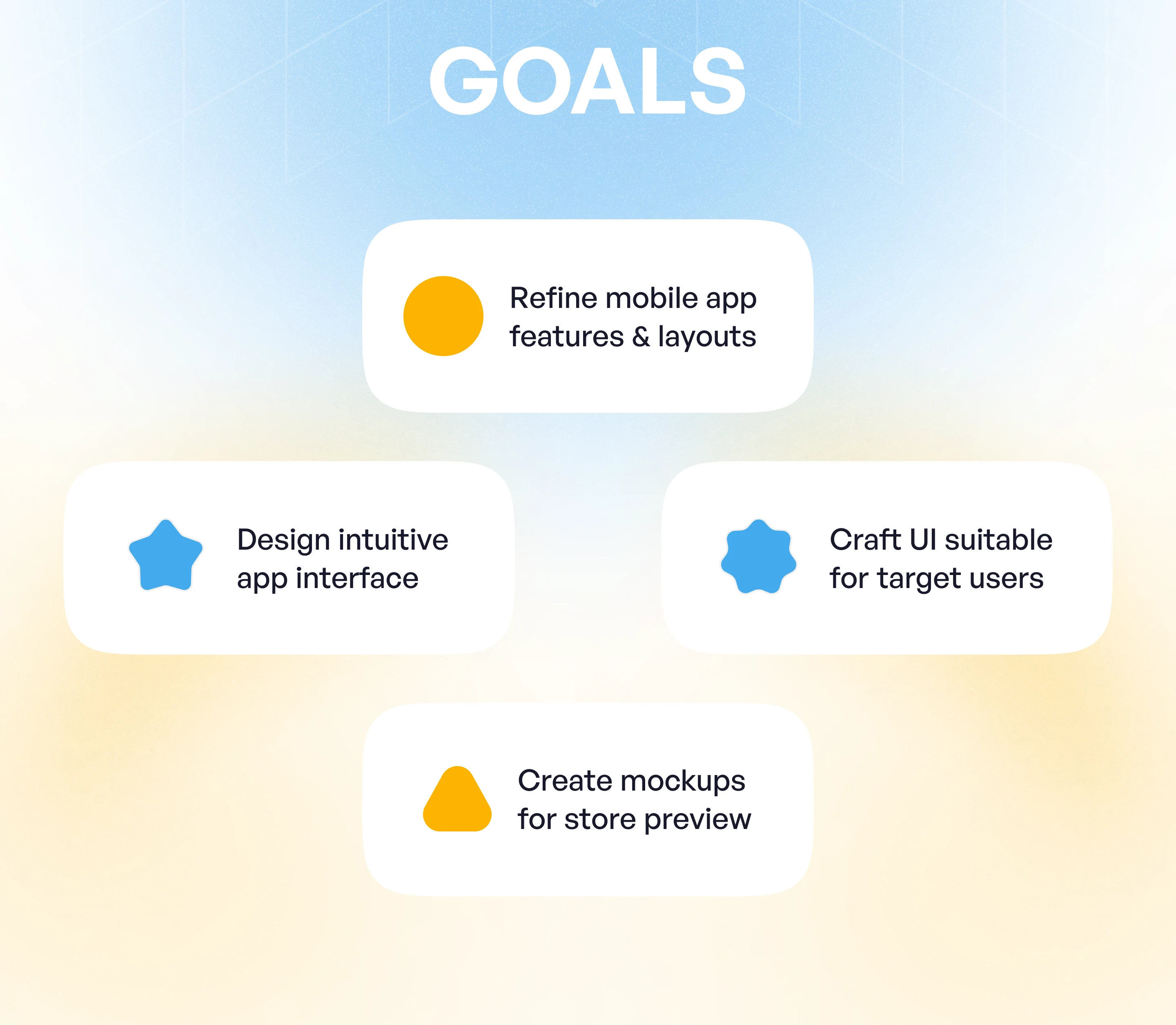 GOALS

Refine mobile app features & layouts

Design intuitive app interface

Craft UI suitable for target users

Create mockups for store preview